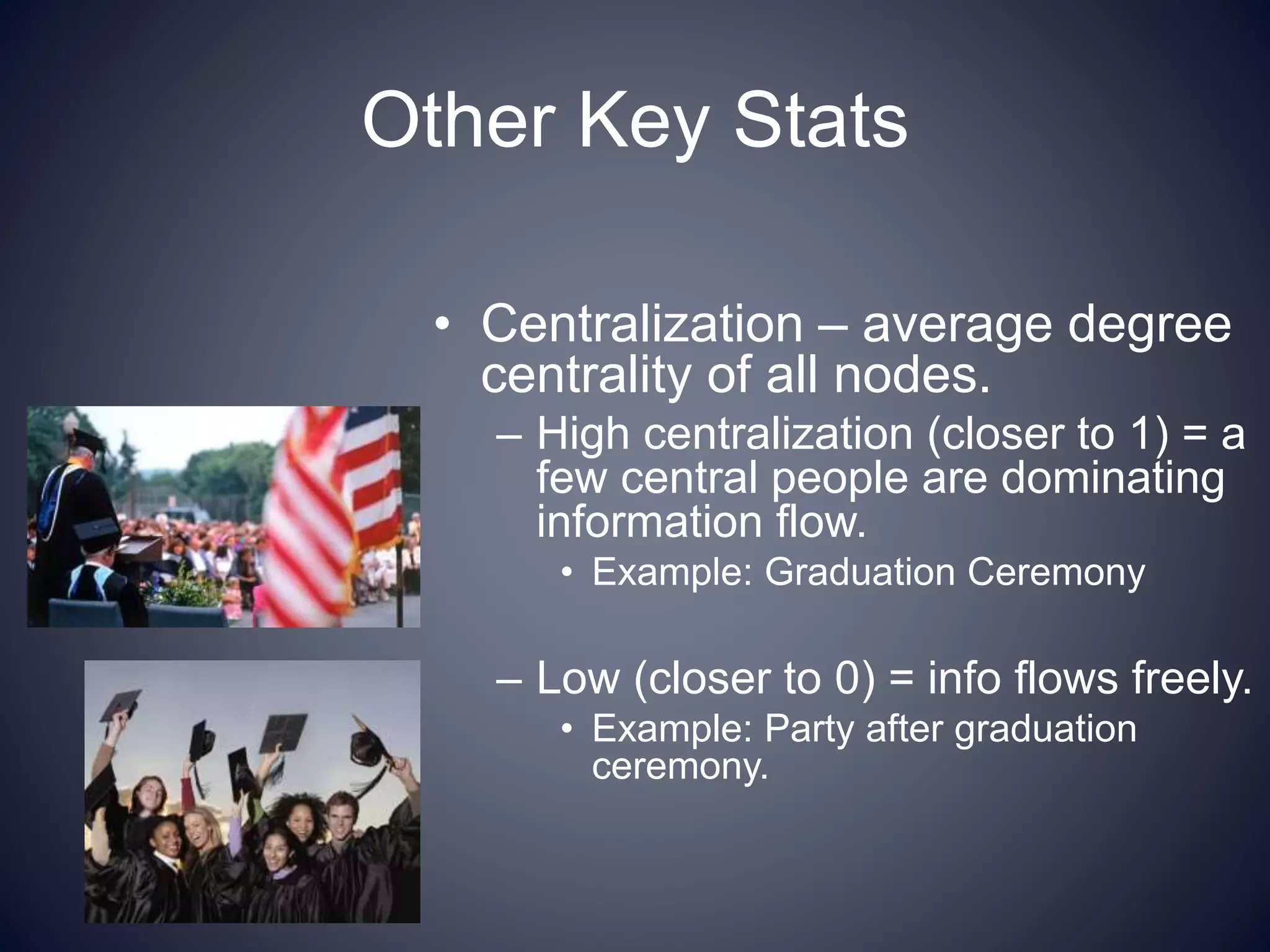 Other Key Stats

• Centralization – average degree centrality of all nodes.

– High centralization (closer to 1) = a few central people are dominating information flow.

• Example: Graduation Ceremony

– Low (closer to 0) = info flows freely.

• Example: Party after graduation ceremony.